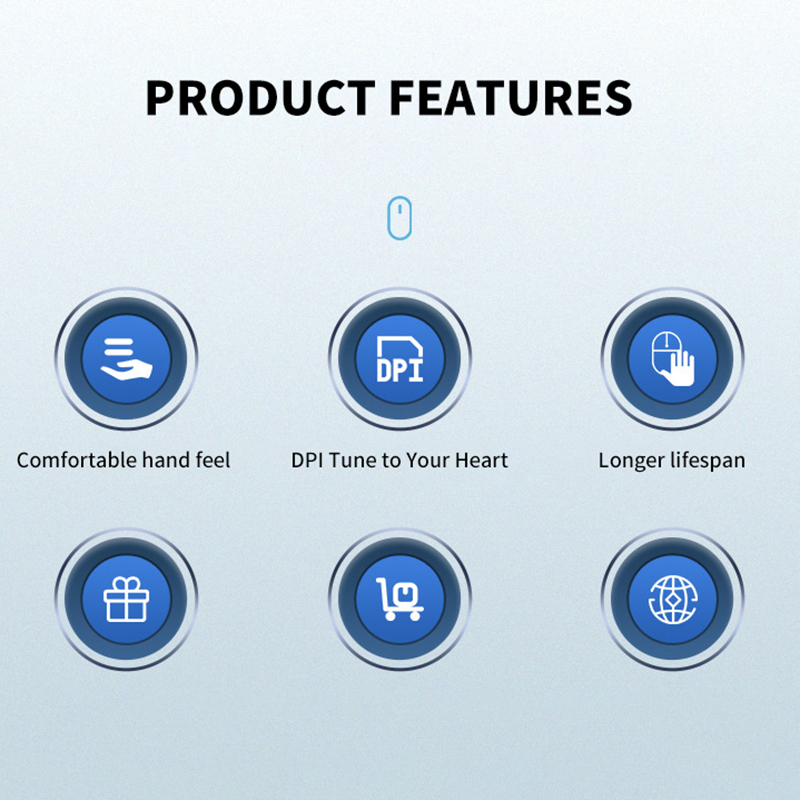 PRODUCT FEATURES

DPI

Comfortable hand feel

DPI Tune to Your Heart

Longer lifespan